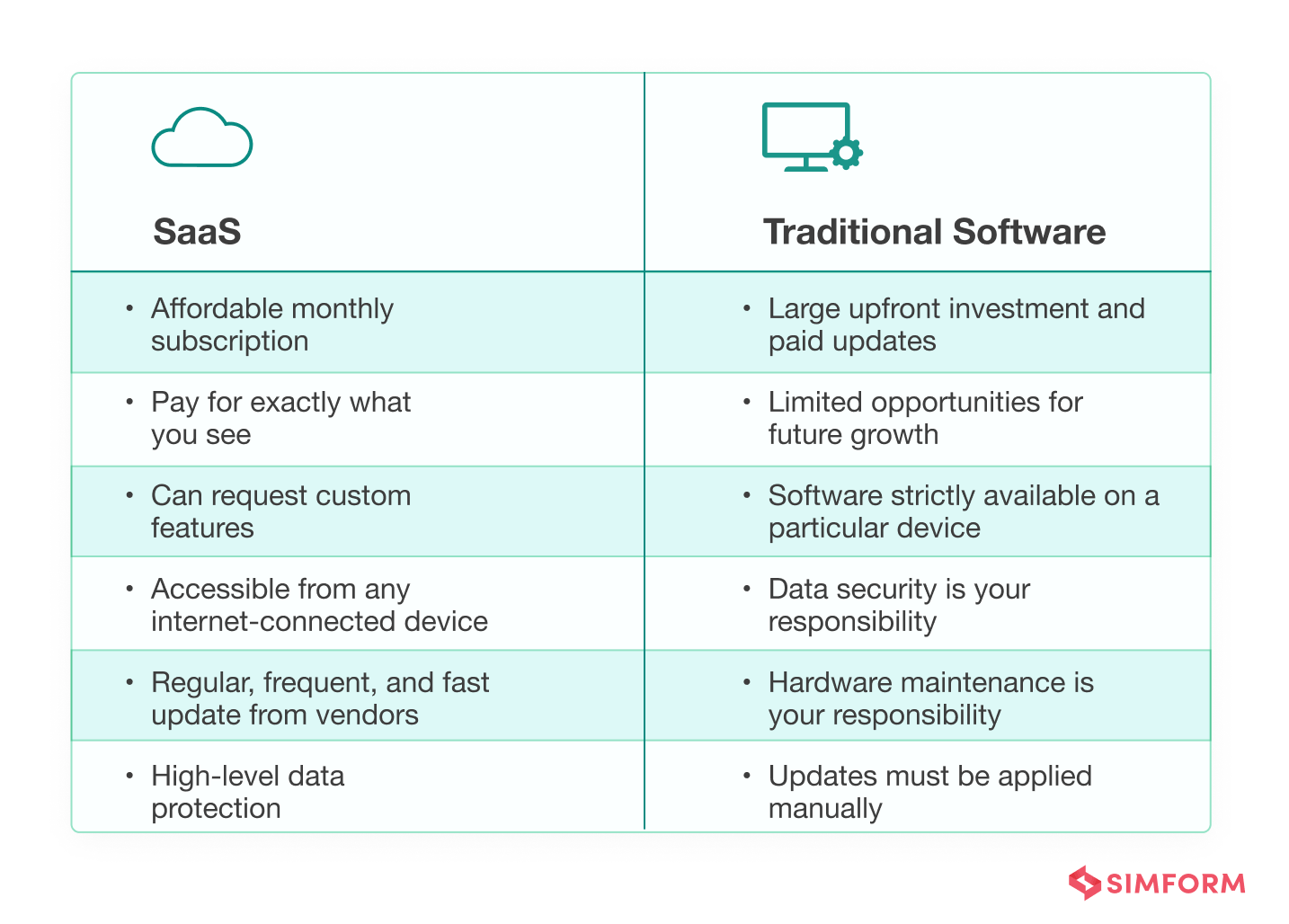 | SaaS | Traditional Software |
|---|---|
| • Affordable monthly subscription | • Large upfront investment and paid updates |
| • Pay for exactly what you see | • Limited opportunities for future growth |
| • Can request custom features | • Software strictly available on a particular device |
| • Accessible from any internet-connected device | • Data security is your responsibility |
| • Regular, frequent, and fast update from vendors | • Hardware maintenance is your responsibility |
| • High-level data protection | • Updates must be applied manually |

SIMFORM